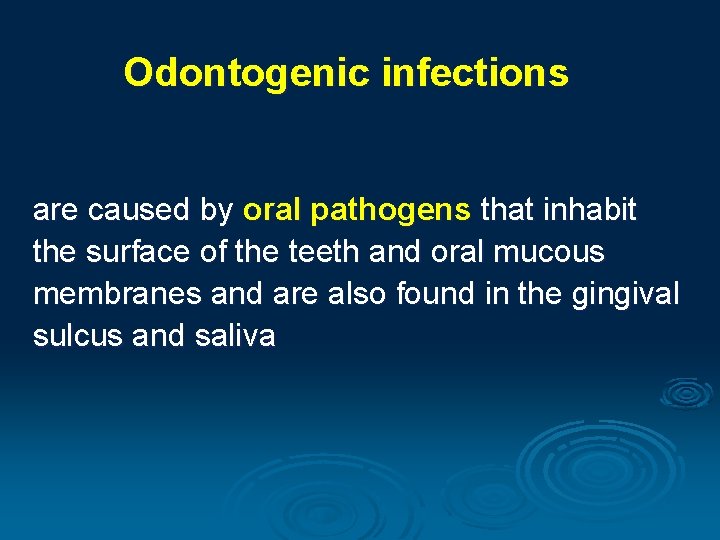 Odontogenic infections

are caused by oral pathogens that inhabit the surface of the teeth and oral mucous membranes and are also found in the gingival sulcus and saliva